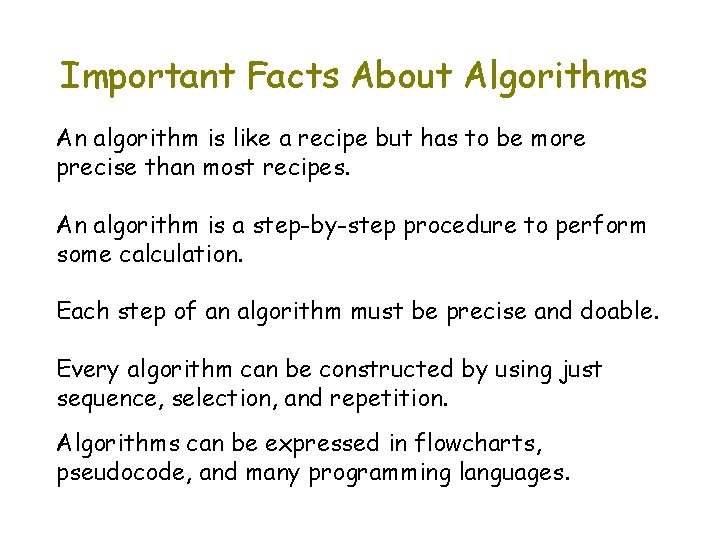 Important Facts About Algorithms

An algorithm is like a recipe but has to be more precise than most recipes.

An algorithm is a step-by-step procedure to perform some calculation.

Each step of an algorithm must be precise and doable.

Every algorithm can be constructed by using just sequence, selection, and repetition.

Algorithms can be expressed in flowcharts, pseudocode, and many programming languages.